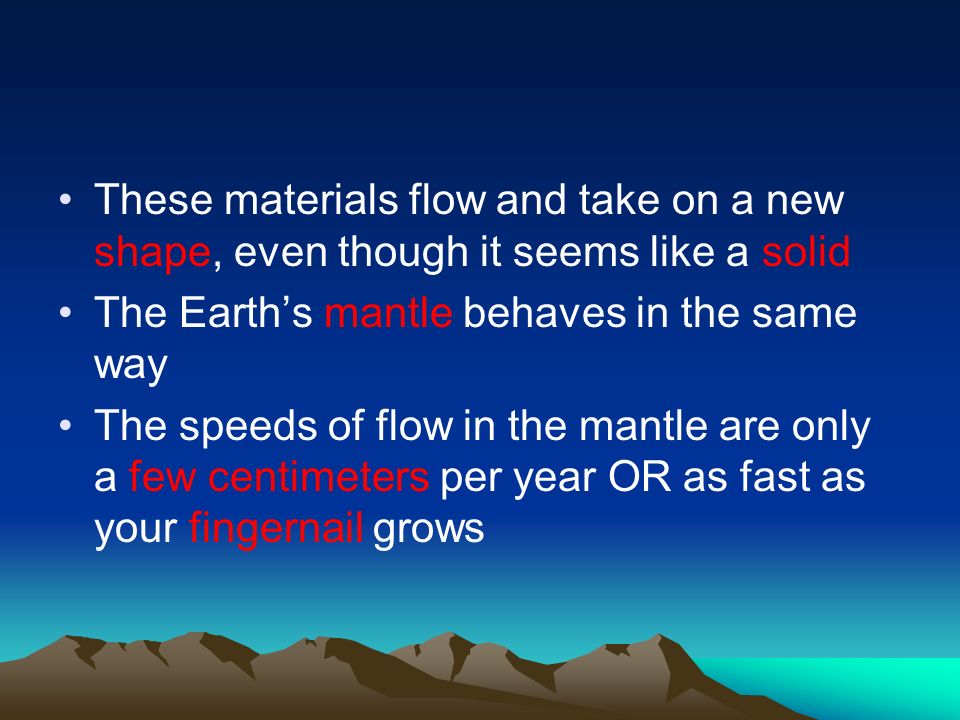 • These materials flow and take on a new shape, even though it seems like a solid

• The Earth’s mantle behaves in the same way

• The speeds of flow in the mantle are only a few centimeters per year OR as fast as your fingernail grows